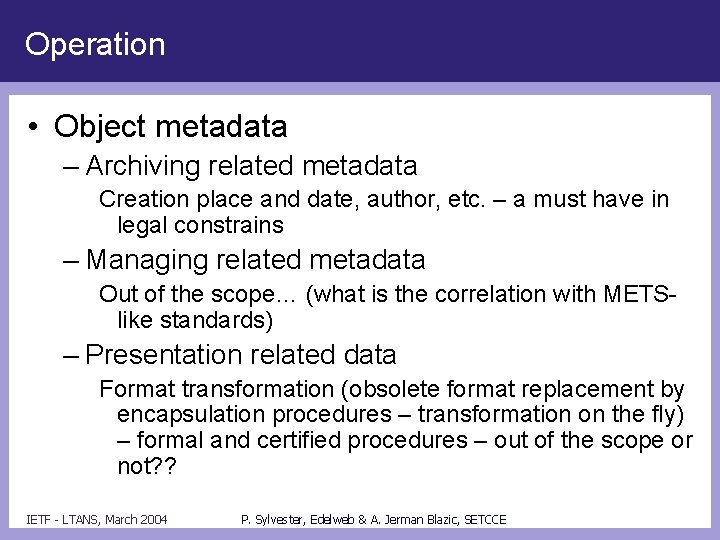 Operation

• Object metadata

– Archiving related metadata

Creation place and date, author, etc. – a must have in legal constrains

– Managing related metadata

Out of the scope… (what is the correlation with METS-like standards)

– Presentation related data

Format transformation (obsolete format replacement by encapsulation procedures – transformation on the fly) – formal and certified procedures – out of the scope or not??

IETF - LTANS, March 2004

P. Sylvester, Edelweb & A. Jerman Blazic, SETCCE